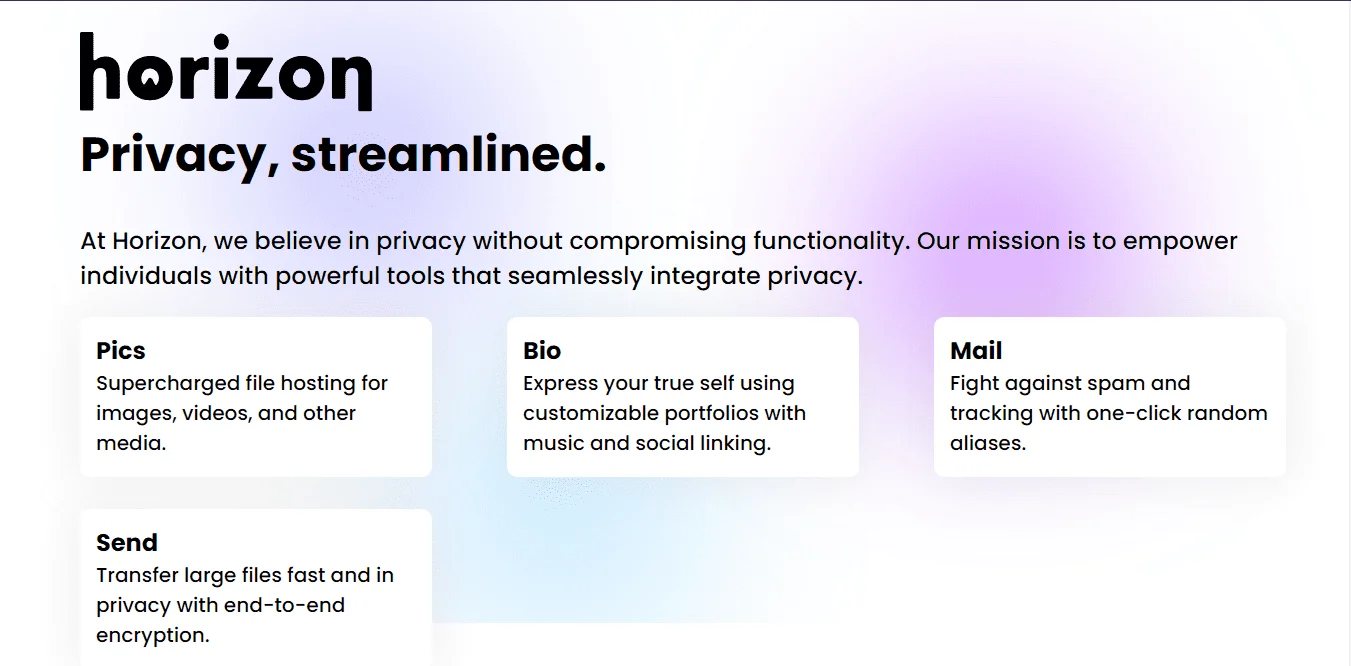 horizon

Privacy, streamlined.

At Horizon, we believe in privacy without compromising functionality. Our mission is to empower individuals with powerful tools that seamlessly integrate privacy.

Pics
Supercharged file hosting for images, videos, and other media.

Bio
Express your true self using customizable portfolios with music and social linking.

Mail
Fight against spam and tracking with one-click random aliases.

Send
Transfer large files fast and in privacy with end-to-end encryption.